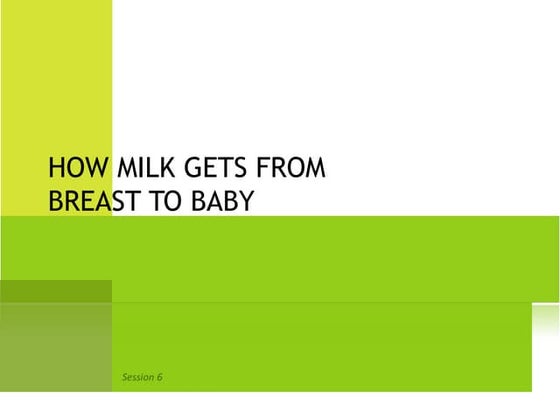 HOW MILK GETS FROM BREAST TO BABY

Session 6